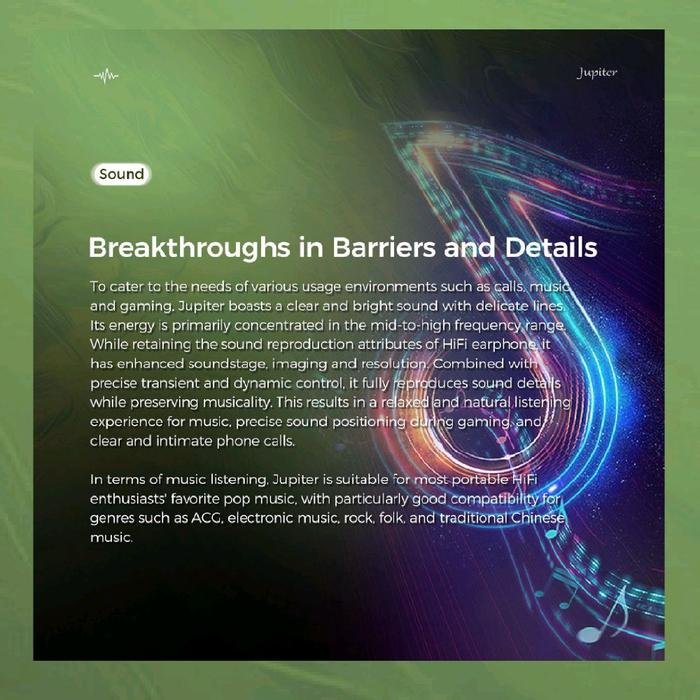 Jupiter

Sound

Breakthroughs in Barriers and Details

To cater to the needs of various usage environments such as calls, music and gaming, Jupiter boasts a clear and bright sound with delicate lines. Its energy is primarily concentrated in the mid-to-high frequency range. While retaining the sound reproduction attributes of HiFi earphone, it has enhanced soundstage, imaging and resolution. Combined with precise transient and dynamic control, it fully reproduces sound details while preserving musicality. This results in a relaxed and natural listening experience for music, precise sound positioning during gaming, and clear and intimate phone calls.

In terms of music listening, Jupiter is suitable for most portable HiFi enthusiasts' favorite pop music, with particularly good compatibility for genres such as ACG, electronic music, rock, folk, and traditional Chinese music.